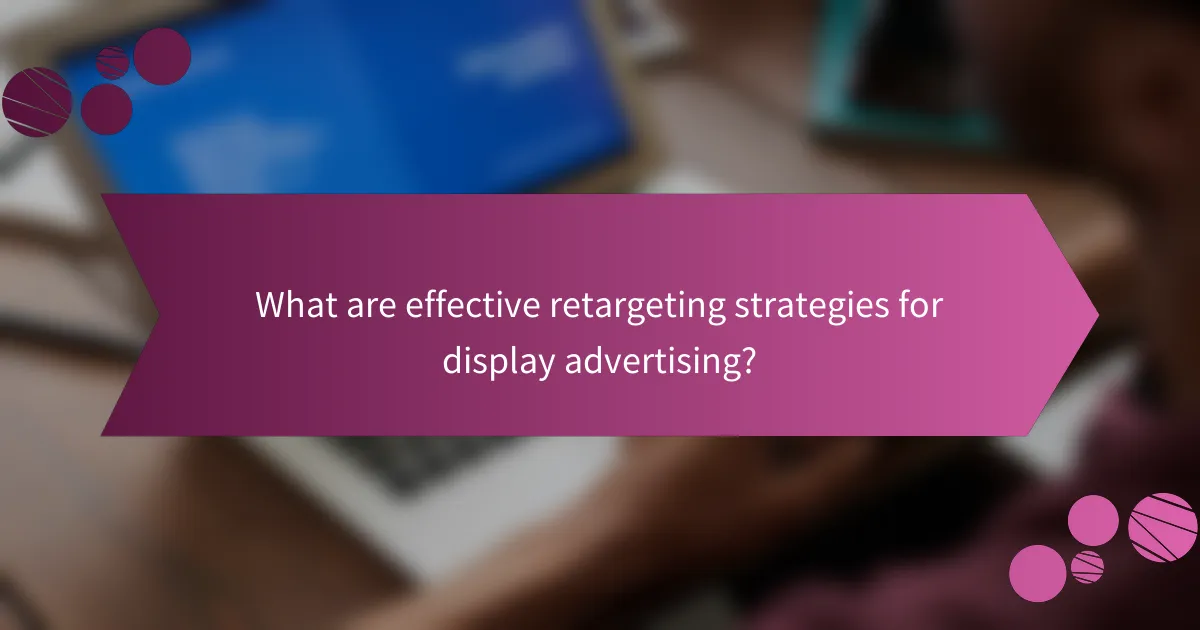 What are effective retargeting strategies for display advertising?